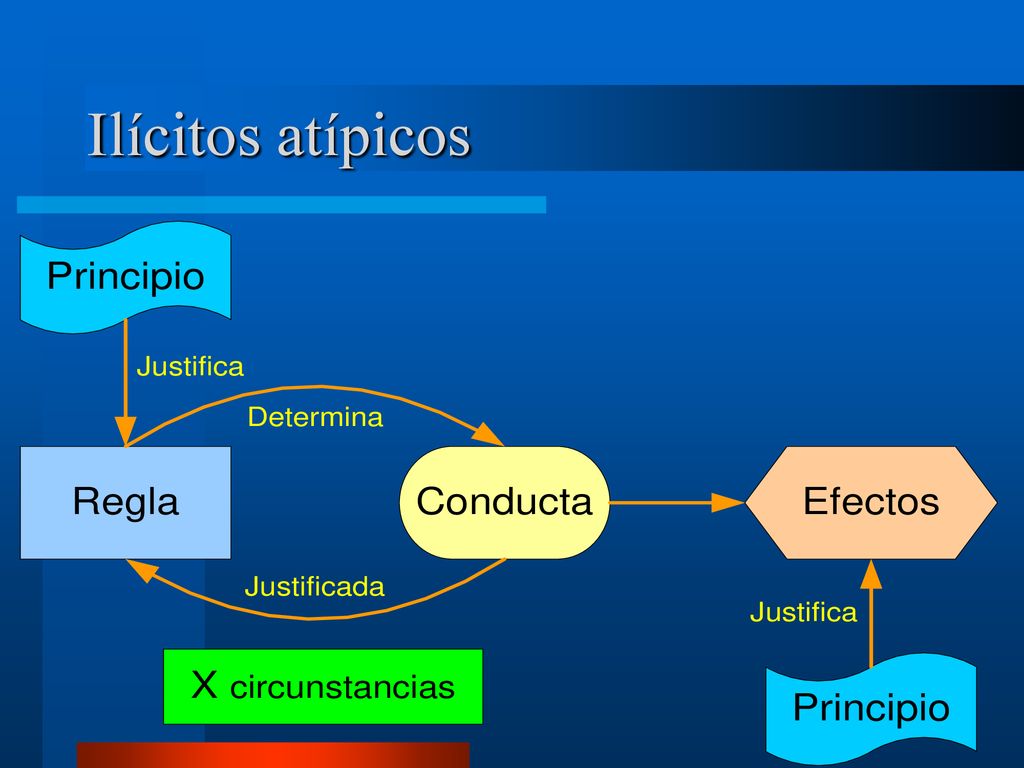 Ilícitos atípicos

Principio

Justifica

Determina

Regla

Conducta

Efectos

Justificada

Justifica

X circunstancias

Principio